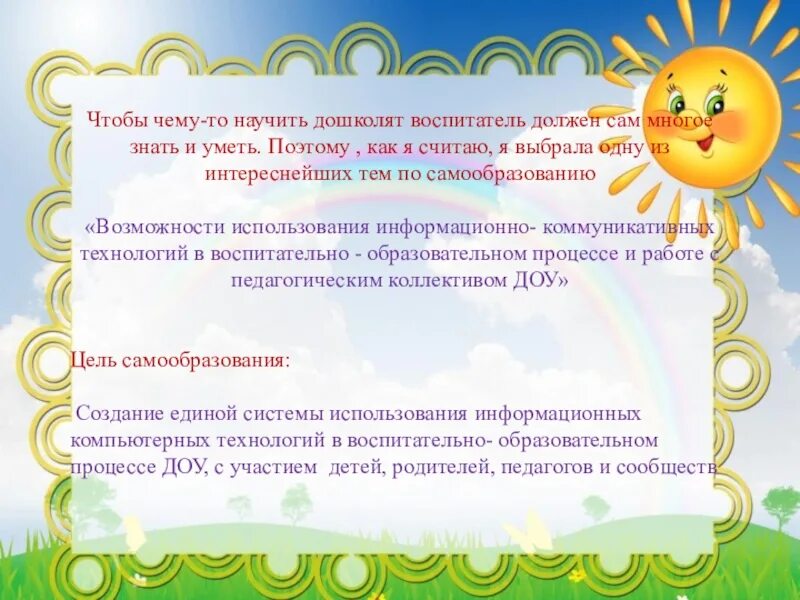 Чтобы чему-то научить дошколят воспитатель должен сам многое знать и уметь. Поэтому , как я считаю, я выбрала одну из интереснейших тем по самообразованию

«Возможности использования информационно- коммуникативных технологий в воспитательно - образовательном процессе и работе с педагогическим коллективом ДОУ»

Цель самообразования:

Создание единой системы использования информационных компьютерных технологий в воспитательно- образовательном процессе ДОУ, с участием детей, родителей, педагогов и сообществ